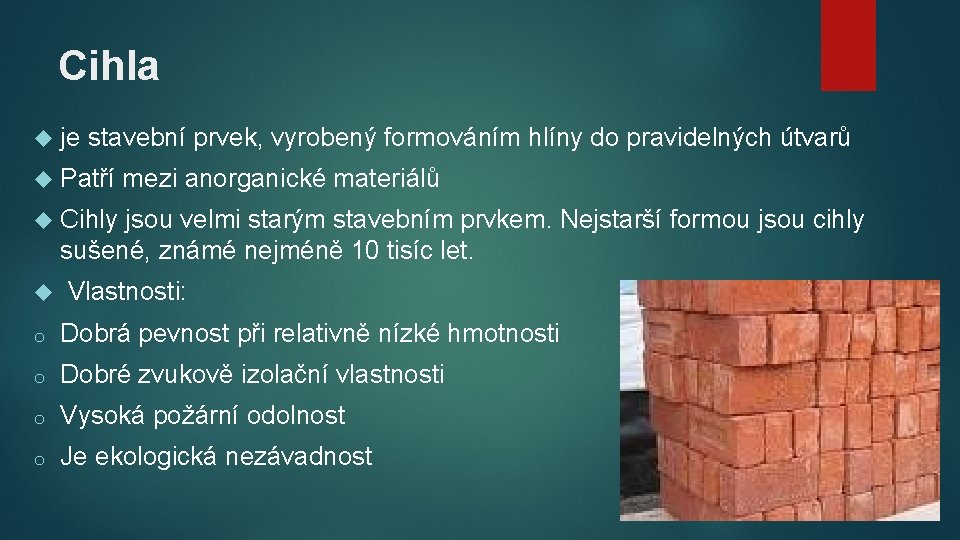 Cihla

je stavební prvek, vyrobený formováním hlíny do pravidelných útvarů

Patří mezi anorganické materiálů

Cihly jsou velmi starým stavebním prvkem. Nejstarší formou jsou cihly sušené, známé nejméně 10 tisíc let.

Vlastnosti:

o Dobrá pevnost při relativně nízké hmotnosti

o Dobré zvukově izolační vlastnosti

o Vysoká požární odolnost

o Je ekologická nezávadnost